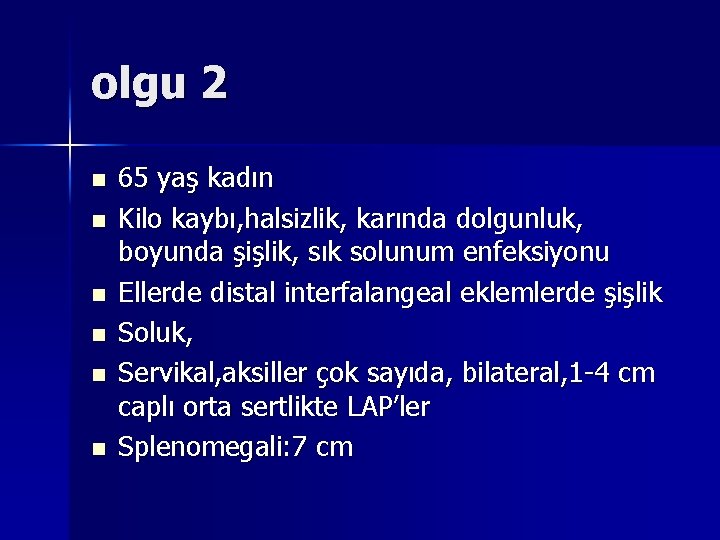 olgu 2

- 65 yaş kadın
- Kilo kaybı,halsizlik, karında dolgunluk, boyunda şişlik, sık solunum enfeksiyonu
- Ellerde distal interfalangeal eklemlerde şişlik
- Soluk,
- Servikal,aksiller çok sayıda, bilateral,1-4 cm caplı orta sertlikte LAP'ler
- Splenomegali:7 cm